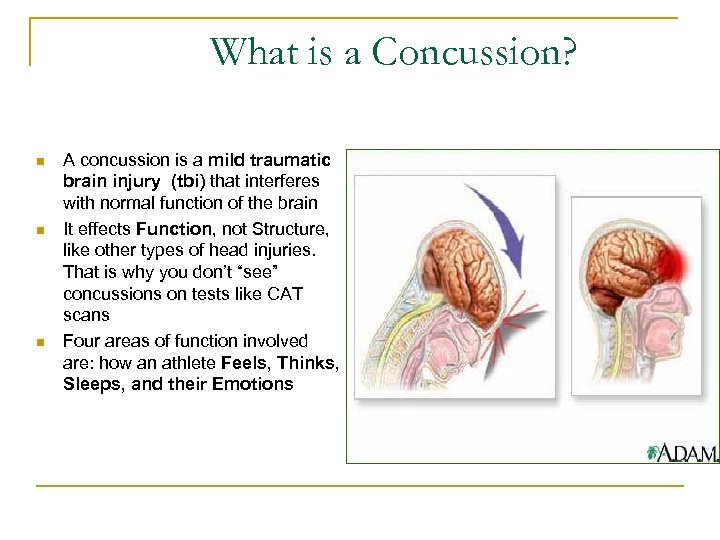 What is a Concussion?

- A concussion is a mild traumatic brain injury (tbi) that interferes with normal function of the brain
- It effects Function, not Structure, like other types of head injuries. That is why you don't "see" concussions on tests like CAT scans
- Four areas of function involved are: how an athlete Feels, Thinks, Sleeps, and their Emotions

ADAM.